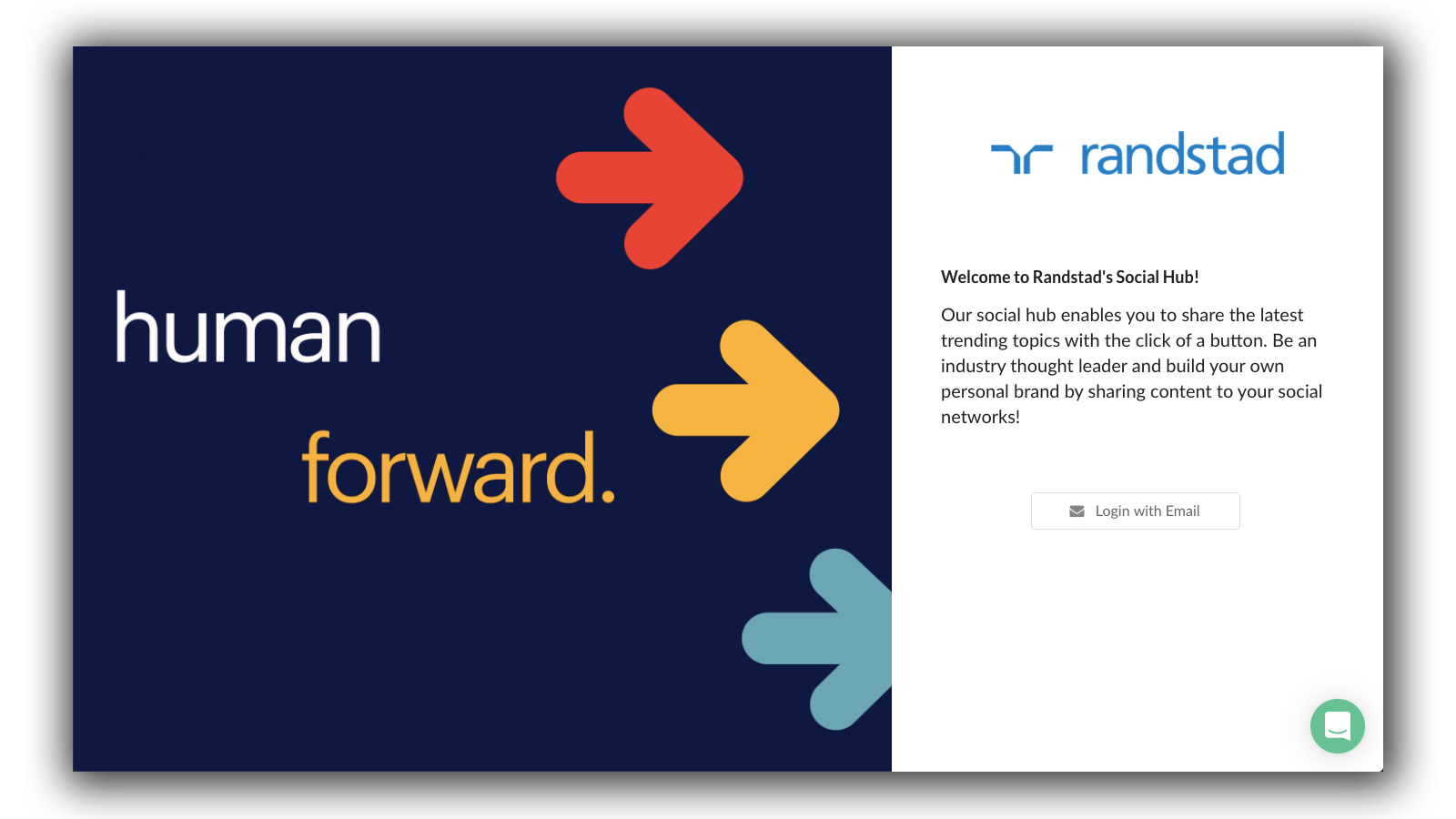 human

forward.

randstad

Welcome to Randstad's Social Hub!

Our social hub enables you to share the latest trending topics with the click of a button. Be an industry thought leader and build your own personal brand by sharing content to your social networks!

Login with Email